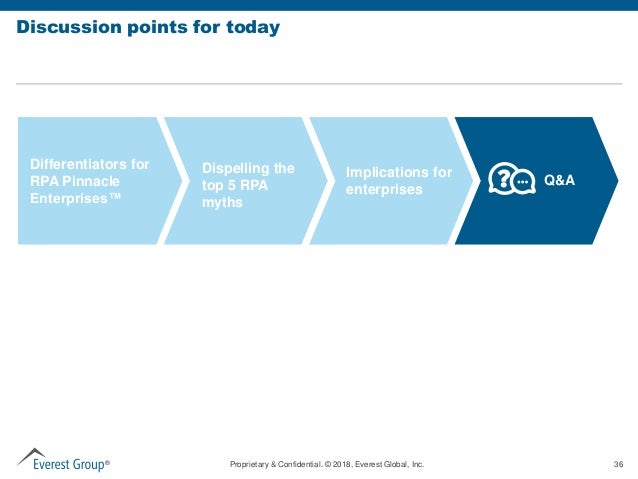 Discussion points for today

Differentiators for RPA Pinnacle Enterprises™

Dispelling the top 5 RPA myths

Implications for enterprises

Q&A

Everest Group®

Proprietary & Confidential. © 2018, Everest Global, Inc.

36